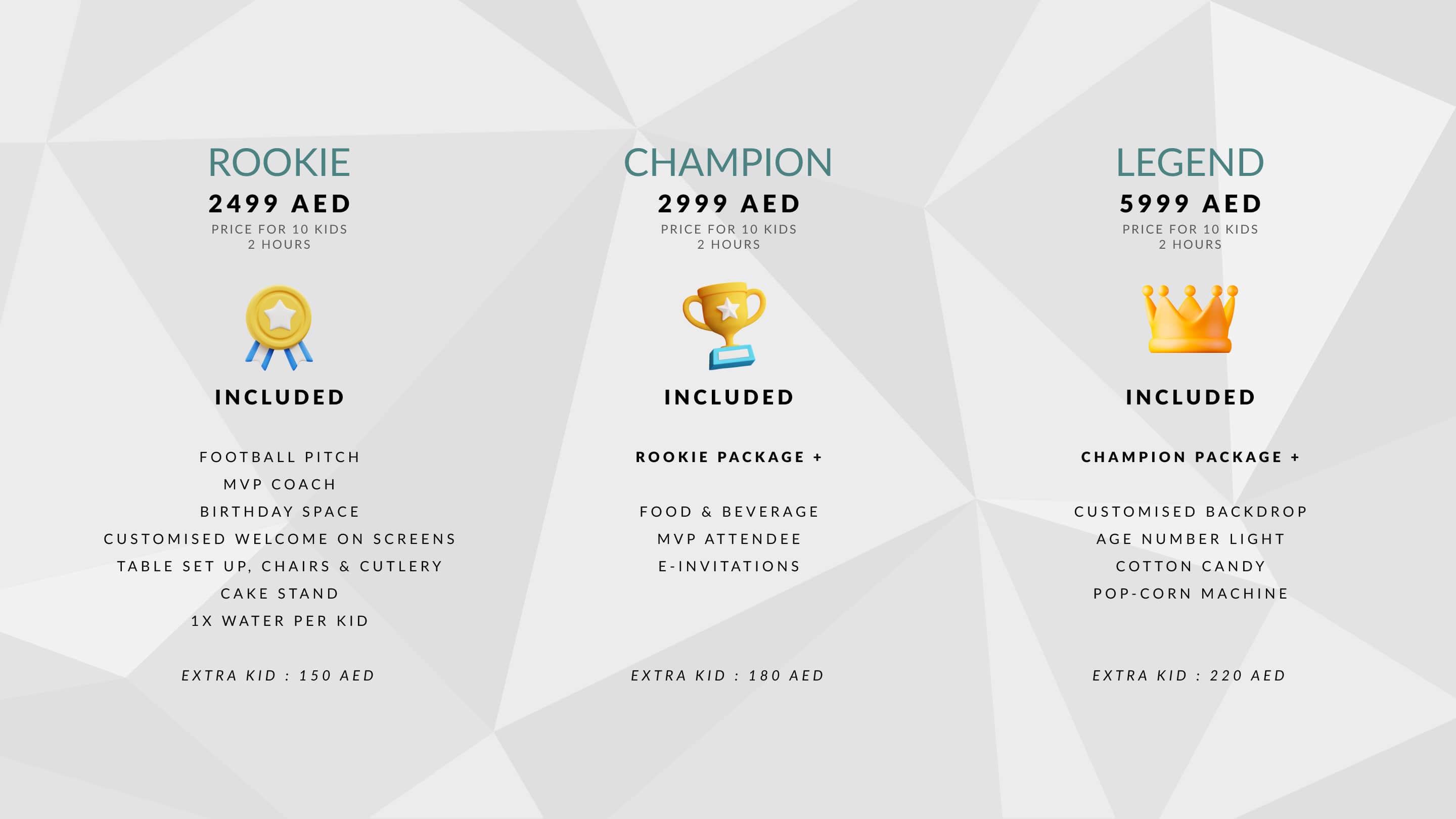 ROOKIE
2499 AED
PRICE FOR 10 KIDS
2 HOURS

INCLUDED

FOOTBALL PITCH
MVP COACH
BIRTHDAY SPACE
CUSTOMISED WELCOME ON SCREENS
TABLE SET UP, CHAIRS & CUTLERY
CAKE STAND
1X WATER PER KID

EXTRA KID : 150 AED

CHAMPION
2999 AED
PRICE FOR 10 KIDS
2 HOURS

INCLUDED

ROOKIE PACKAGE +

FOOD & BEVERAGE
MVP ATTENDEE
E-INVITATIONS

EXTRA KID : 180 AED

LEGEND
5999 AED
PRICE FOR 10 KIDS
2 HOURS

INCLUDED

CHAMPION PACKAGE +

CUSTOMISED BACKDROP
AGE NUMBER LIGHT
COTTON CANDY
POP-CORN MACHINE

EXTRA KID : 220 AED